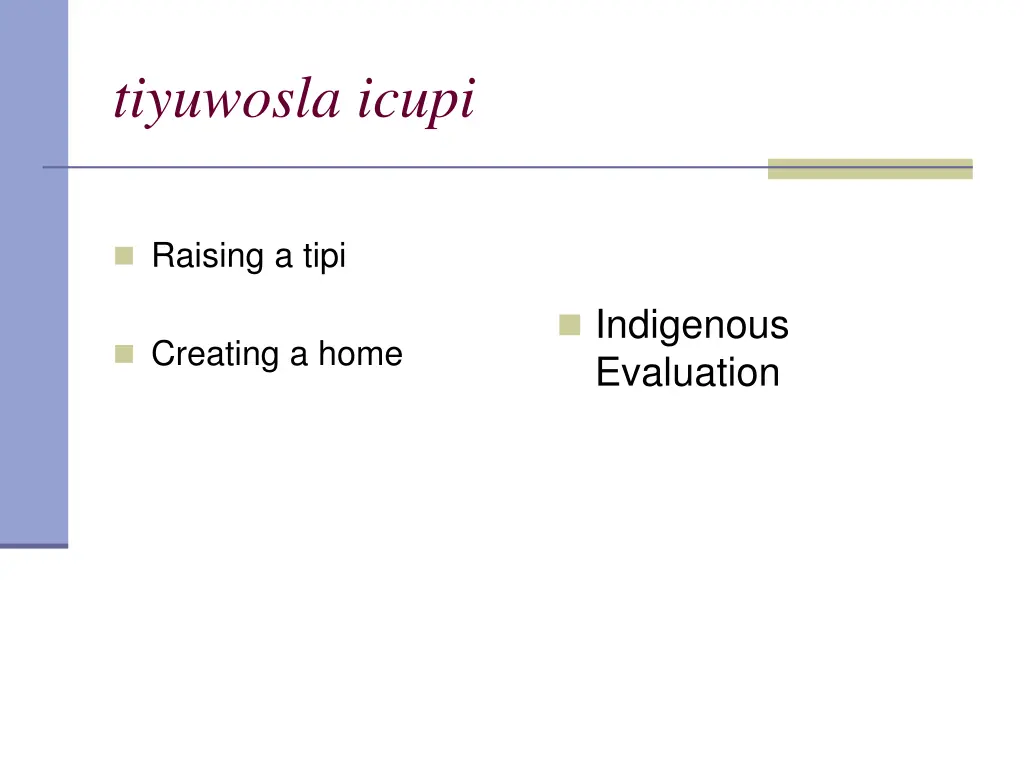 tiyuwosla icupi

Raising a tipi

Creating a home

Indigenous Evaluation